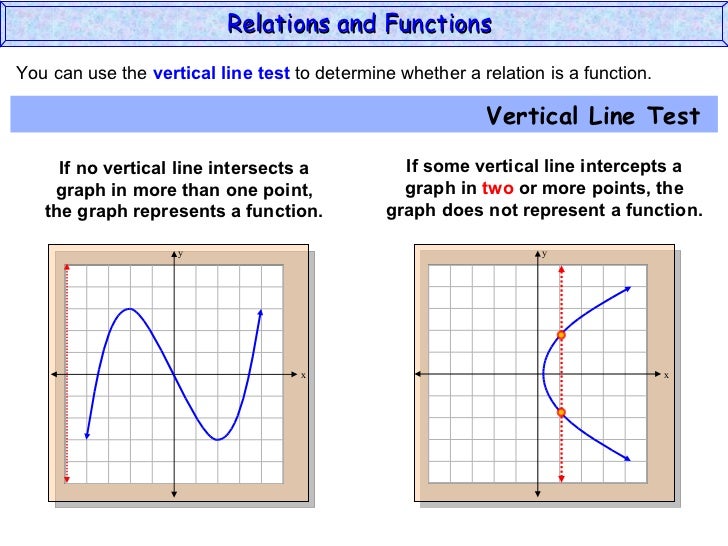 Relations and Functions

You can use the vertical line test to determine whether a relation is a function.

Vertical Line Test

If no vertical line intersects a graph in more than one point, the graph represents a function.

y

x

If some vertical line intercepts a graph in two or more points, the graph does not represent a function.

y

x